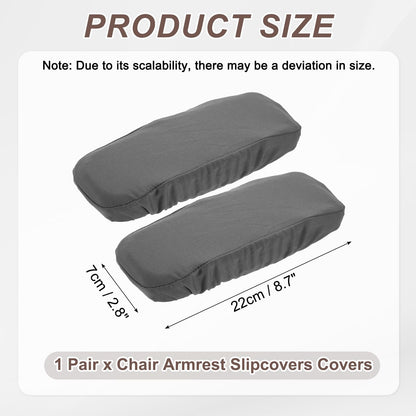 PRODUCT SIZE

Note: Due to its scalability, there may be a deviation in size.

7cm / 2.8"

22cm / 8.7"

1 Pair x Chair Armrest Slipcovers Covers